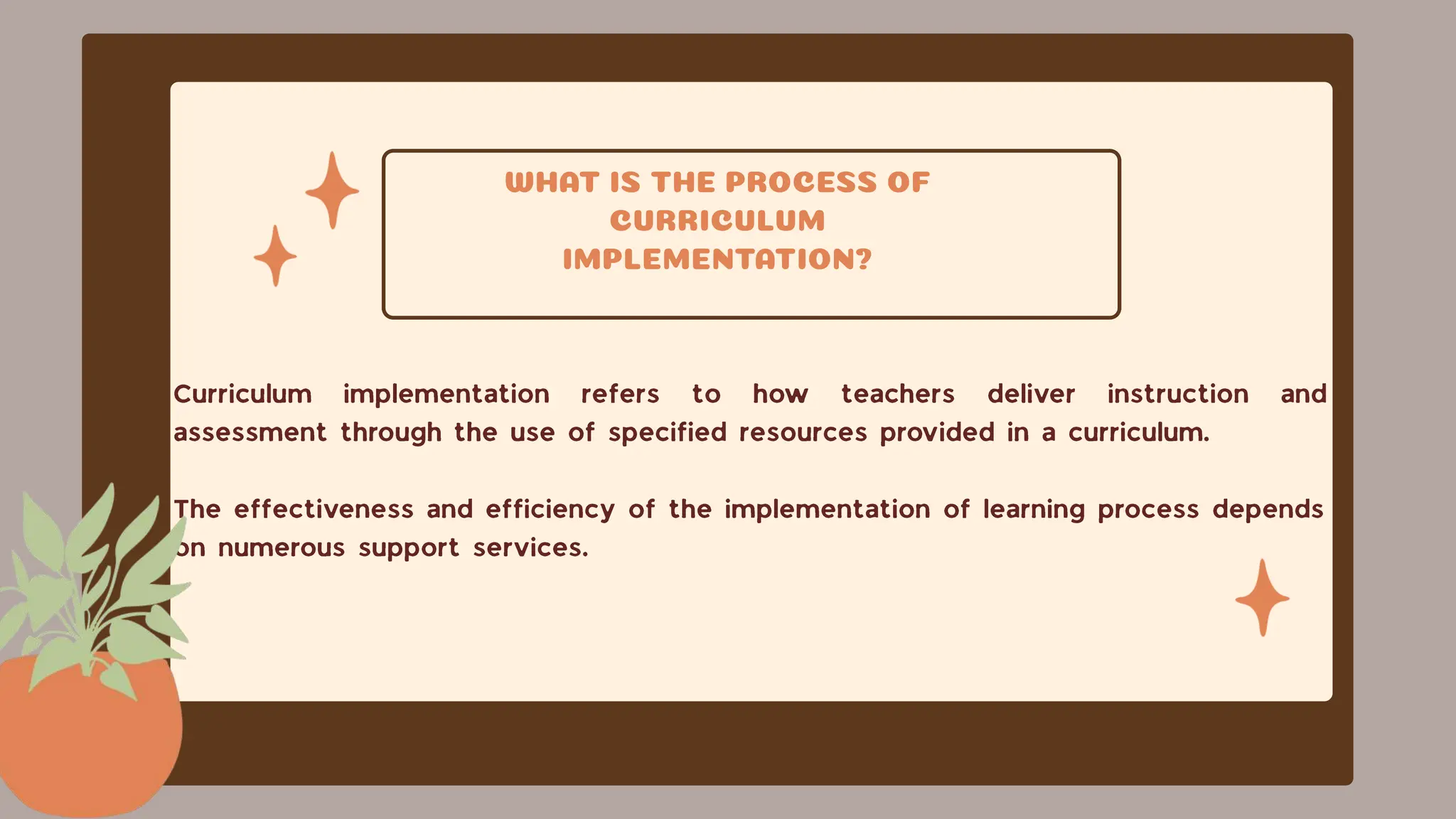 WHAT IS THE PROCESS OF CURRICULUM IMPLEMENTATION?

Curriculum implementation refers to how teachers deliver instruction and assessment through the use of specified resources provided in a curriculum.

The effectiveness and efficiency of the implementation of learning process depends on numerous support services.